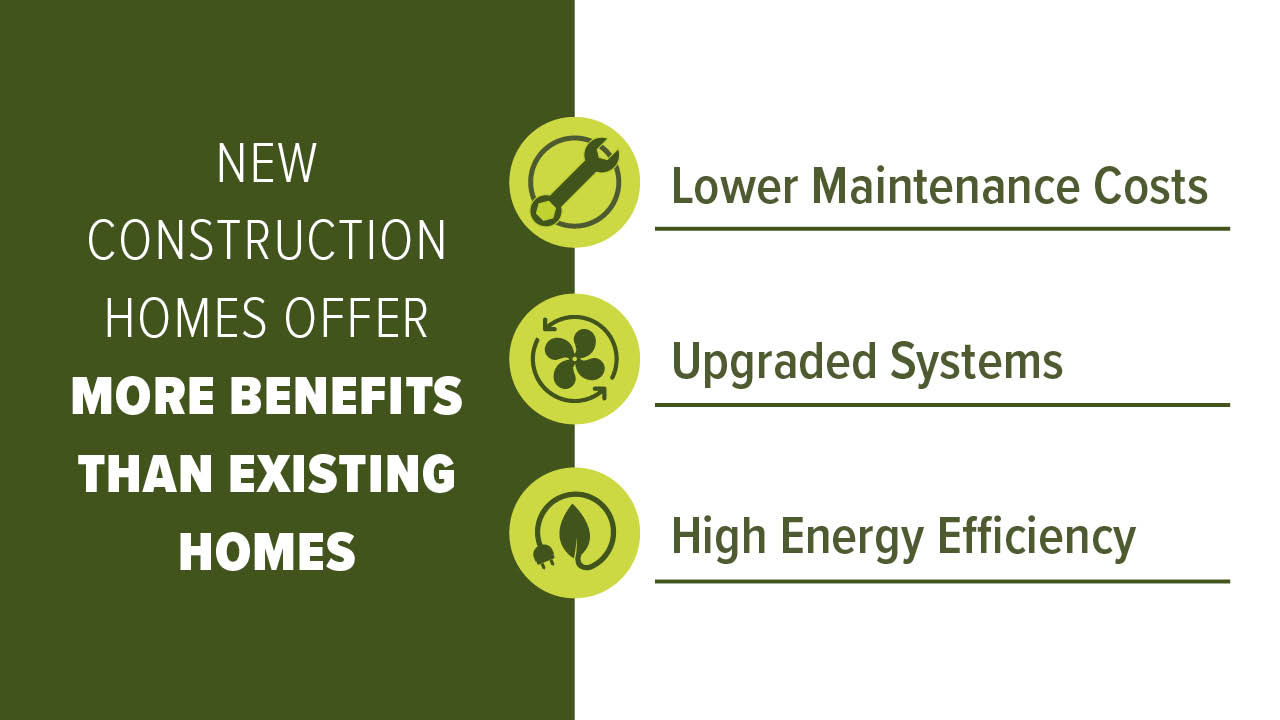 NEW CONSTRUCTION HOMES OFFER MORE BENEFITS THAN EXISTING HOMES

Lower Maintenance Costs

Upgraded Systems

High Energy Efficiency